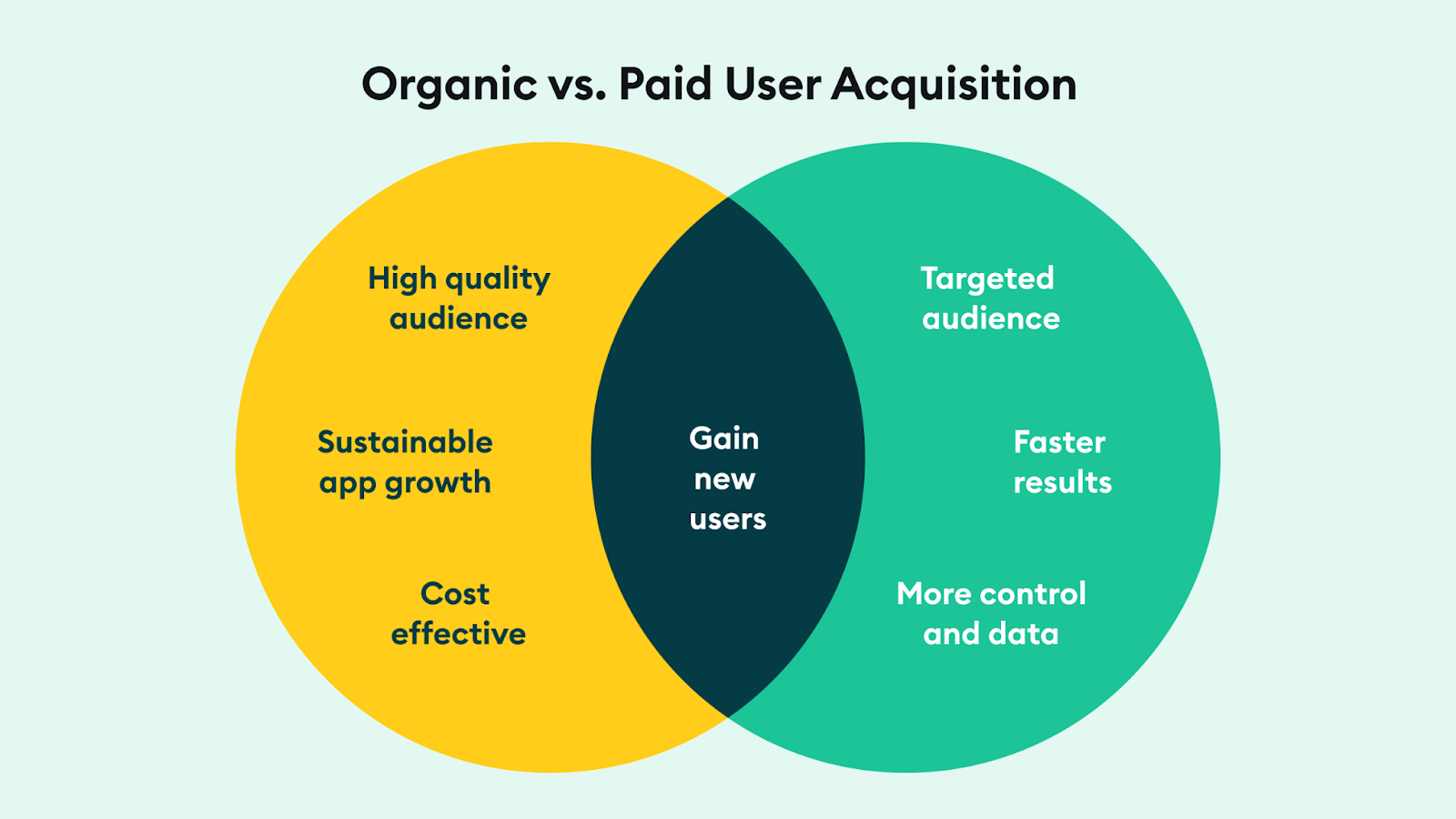 Organic vs. Paid User Acquisition

High quality audience

Sustainable app growth

Cost effective

Gain new users

Targeted audience

Faster results

More control and data